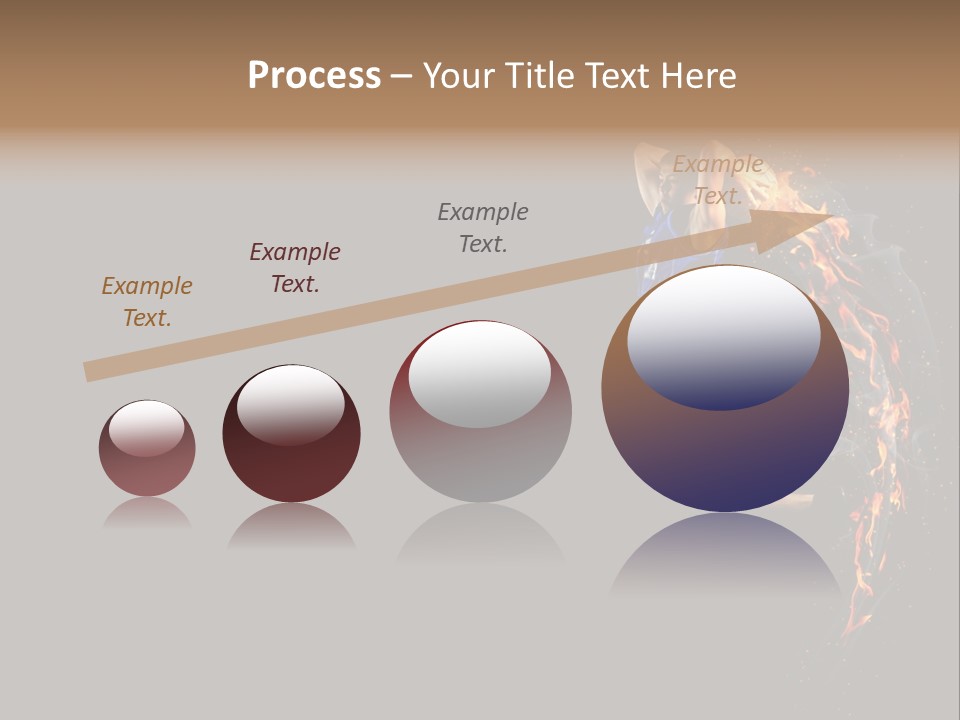 Process – Your Title Text Here

Example Text.

Example Text.

Example Text.

Example Text.